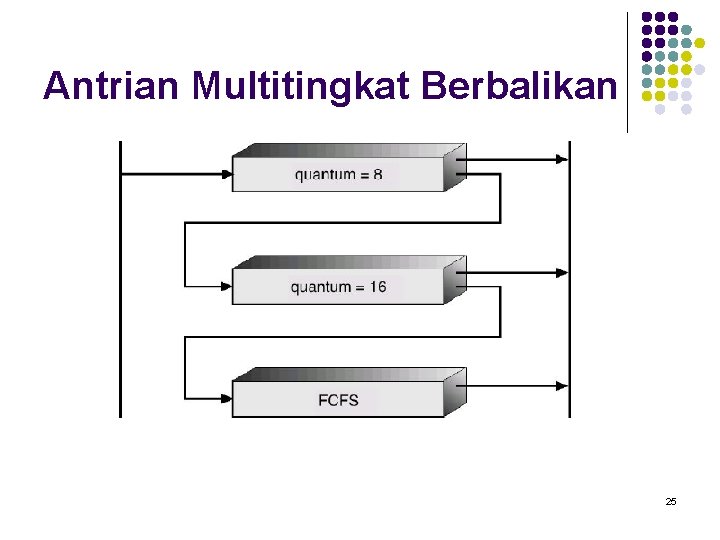 Antrian Multitingkat Berbalikan

quantum = 8

quantum = 16

FCFS

25